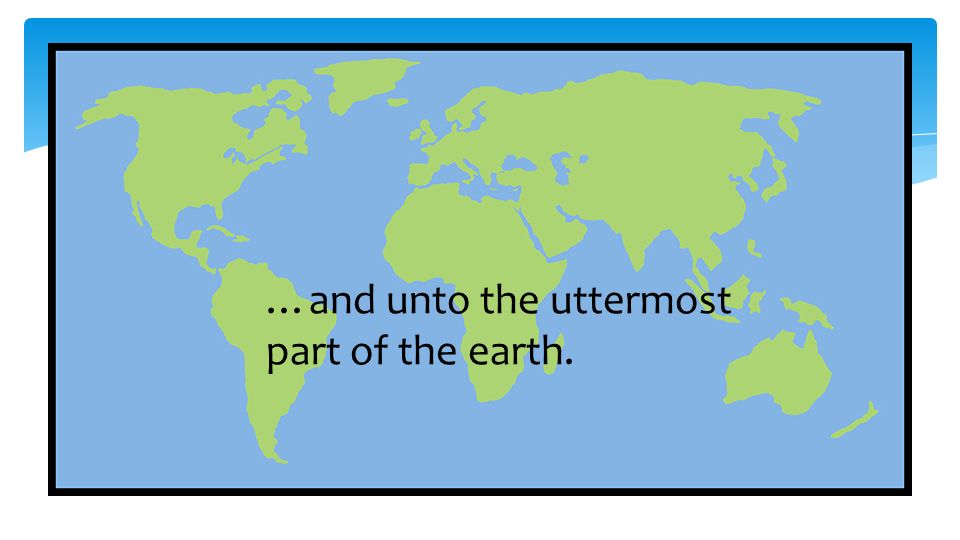 …and unto the uttermost part of the earth.